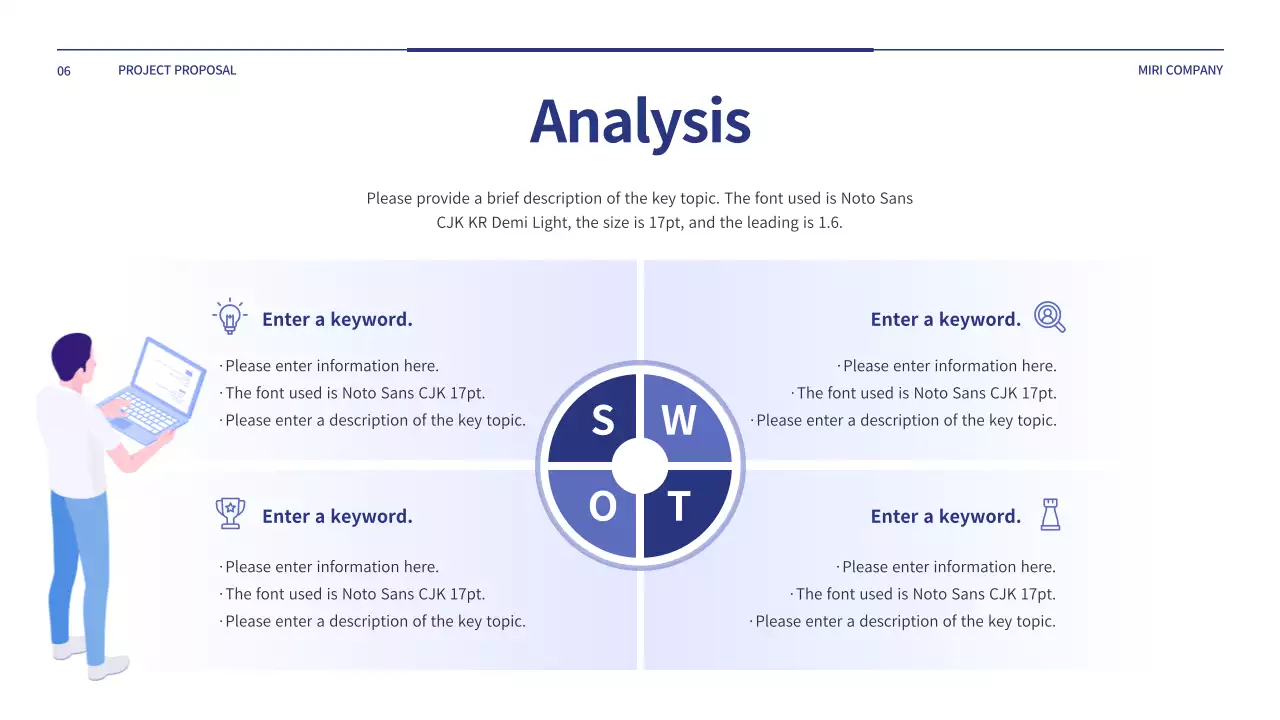 06 PROJECT PROPOSAL

MIRI COMPANY

Analysis

Please provide a brief description of the key topic. The font used is Noto Sans CJK KR Demi Light, the size is 17pt, and the leading is 1.6.

Enter a keyword.

· Please enter information here.
· The font used is Noto Sans CJK 17pt.
· Please enter a description of the key topic.

Enter a keyword.

· Please enter information here.
· The font used is Noto Sans CJK 17pt.
· Please enter a description of the key topic.

S W O T

Enter a keyword.

· Please enter information here.
· The font used is Noto Sans CJK 17pt.
· Please enter a description of the key topic.

Enter a keyword.

· Please enter information here.
· The font used is Noto Sans CJK 17pt.
· Please enter a description of the key topic.